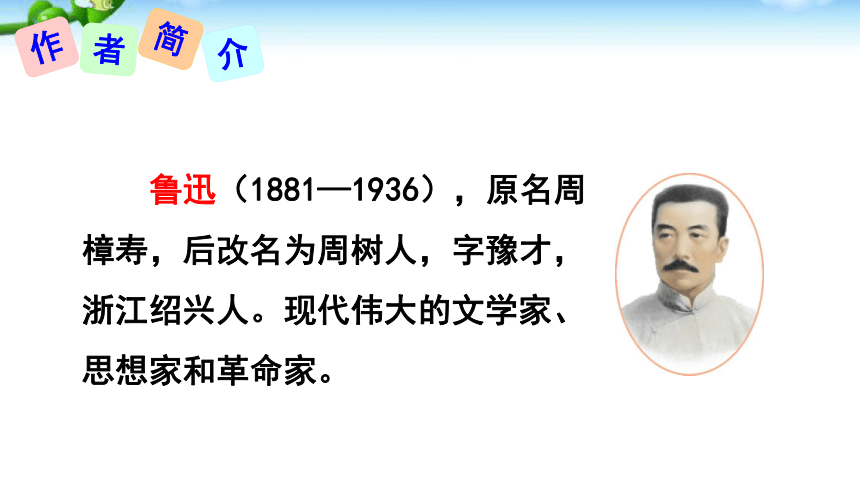 作者简介

鲁迅（1881—1936），原名周樟寿，后改名为周树人，字豫才，浙江绍兴人。现代伟大的文学家、思想家和革命家。